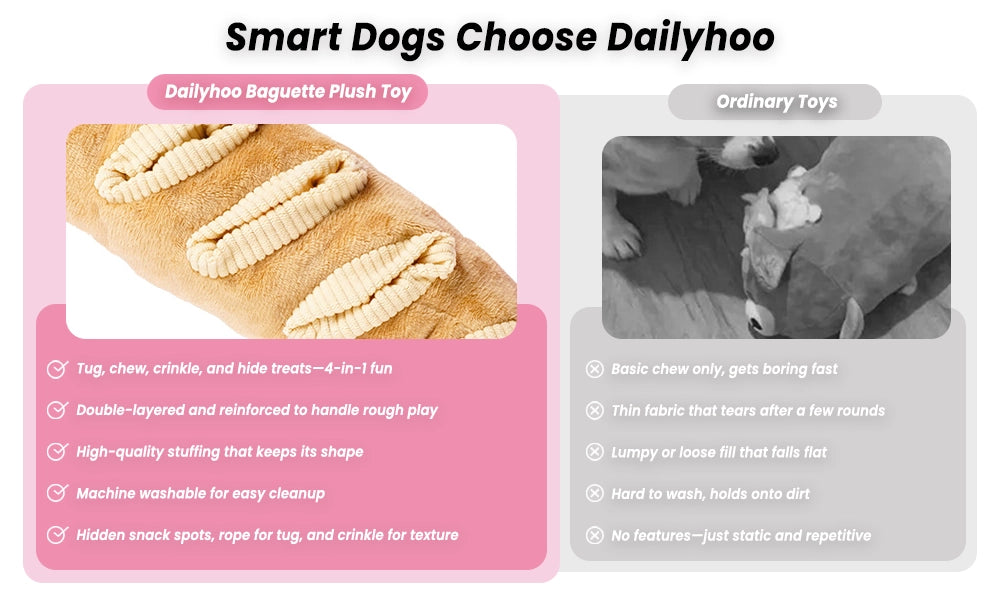 Smart Dogs Choose Dailyhoo

Dailyhoo Baguette Plush Toy

Tug, chew, crinkle, and hide treats—4-in-1 fun

Double-layered and reinforced to handle rough play

High-quality stuffing that keeps its shape

Machine washable for easy cleanup

Hidden snack spots, rope for tug, and crinkle for texture

Ordinary Toys

Basic chew only, gets boring fast

Thin fabric that tears after a few rounds

Lumpy or loose fill that falls flat

Hard to wash, holds onto dirt

No features—just static and repetitive